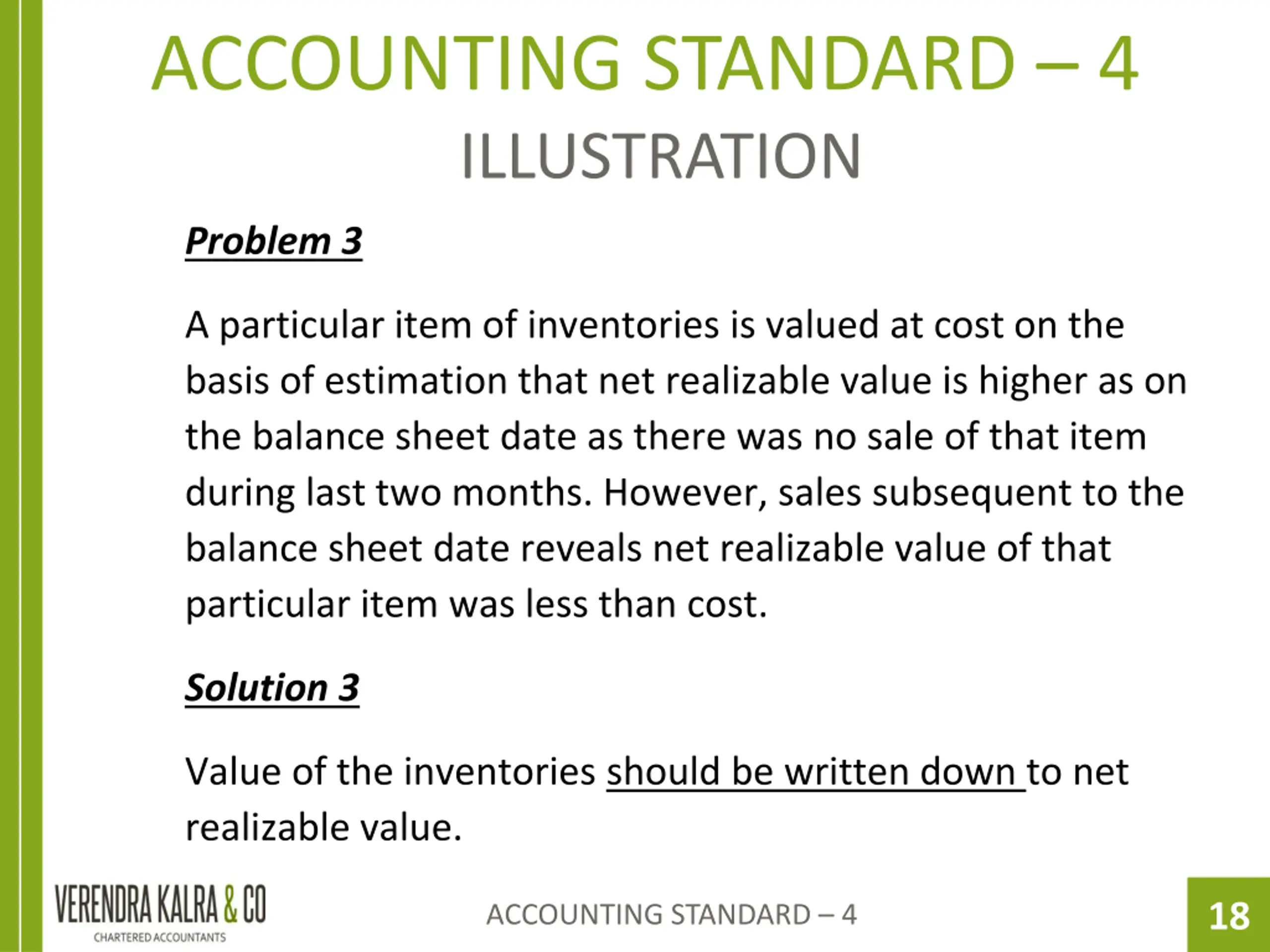 ACCOUNTING STANDARD – 4
ILLUSTRATION

Problem 3

A particular item of inventories is valued at cost on the basis of estimation that net realizable value is higher as on the balance sheet date as there was no sale of that item during last two months. However, sales subsequent to the balance sheet date reveals net realizable value of that particular item was less than cost.

Solution 3

Value of the inventories should be written down to net realizable value.

VERENDRA KALRA & CO
CHARTERED ACCOUNTANTS

ACCOUNTING STANDARD – 4

18